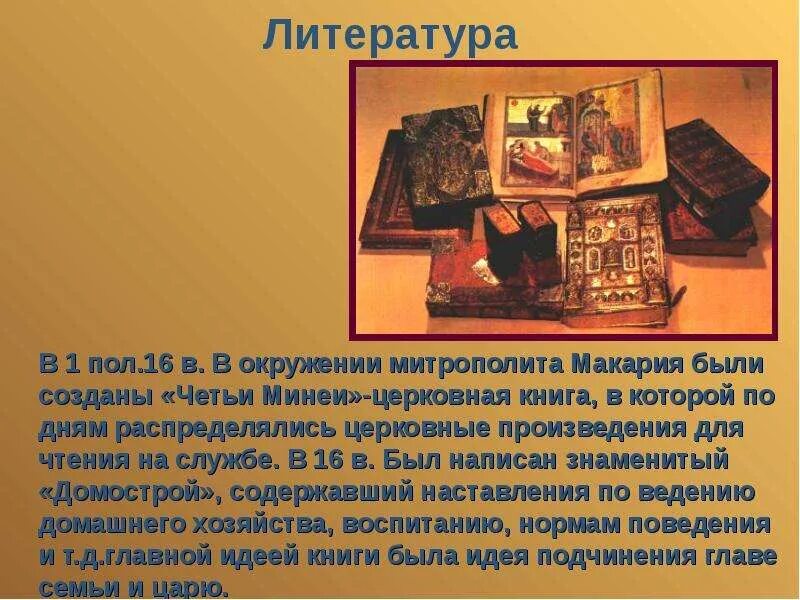 Литература

В 1 пол.16 в. В окружении митрополита Макария были созданы «Четьи Минеи»-церковная книга, в которой по дням распределялись церковные произведения для чтения на службе. В 16 в. Был написан знаменитый «Домострой», содержавший наставления по ведению домашнего хозяйства, воспитанию, нормам поведения и т.д.главной идеей книги была идея подчинения главе семьи и царю.